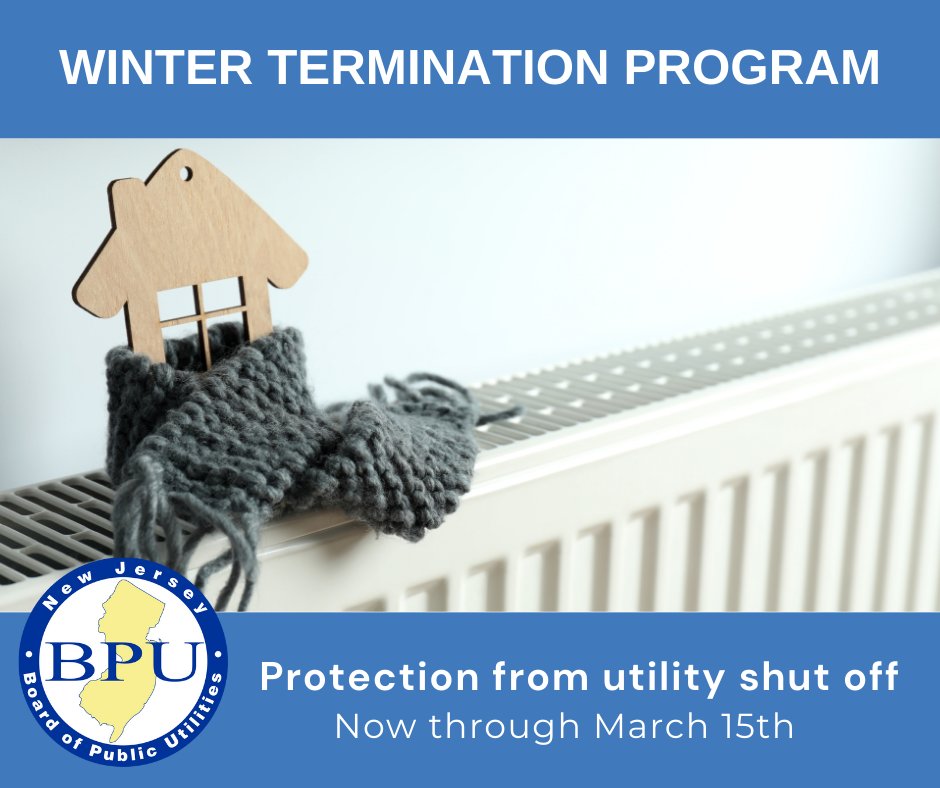 WINTER TERMINATION PROGRAM

New Jersey
BPU
Board of Public Utilities

Protection from utility shut off
Now through March 15th